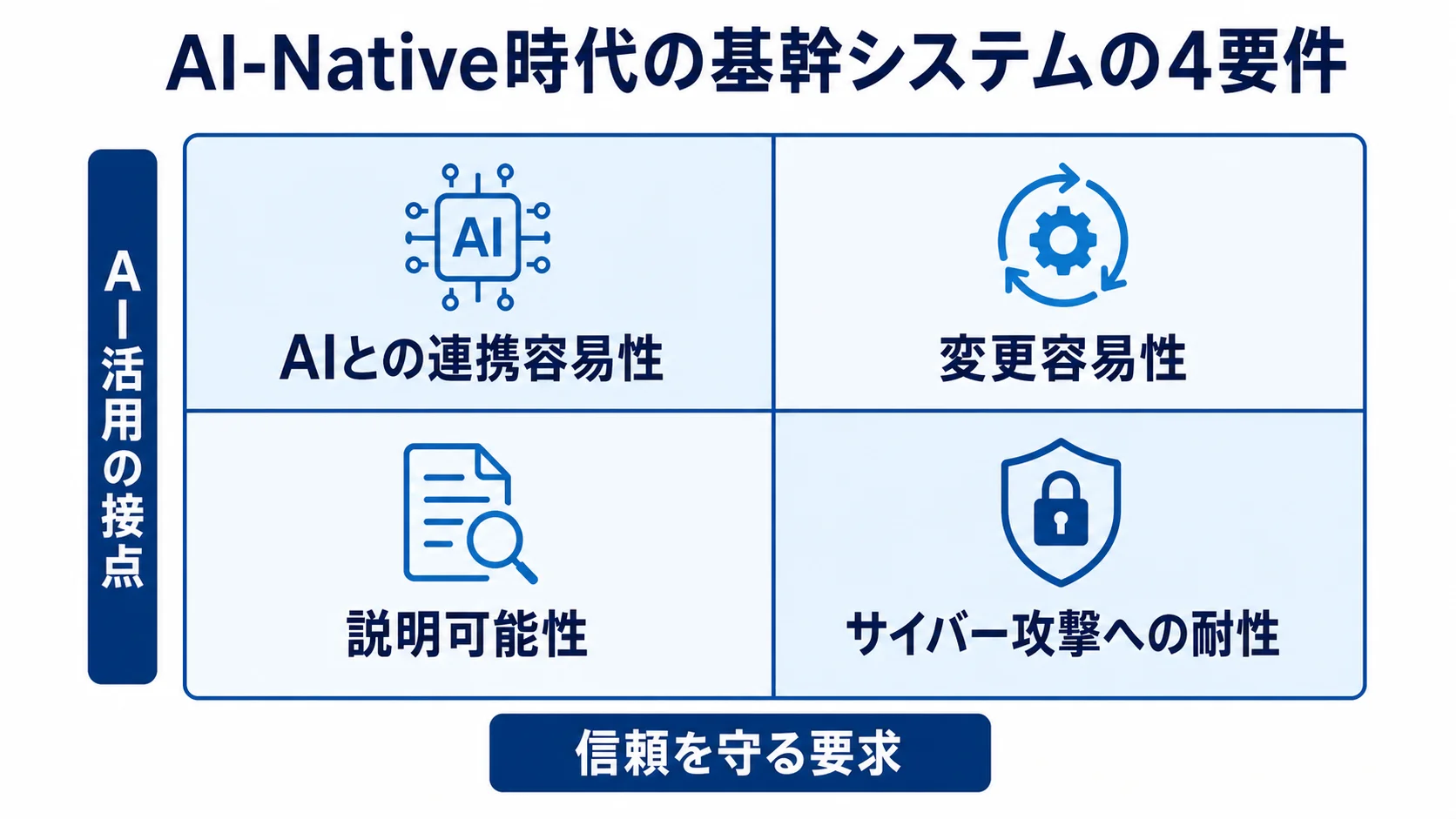 AI-Native時代の基幹システムの4要件

AI活用の接点

AI

AIとの連携容易性

変更容易性

説明可能性

サイバー攻撃への耐性

信頼を守る要求